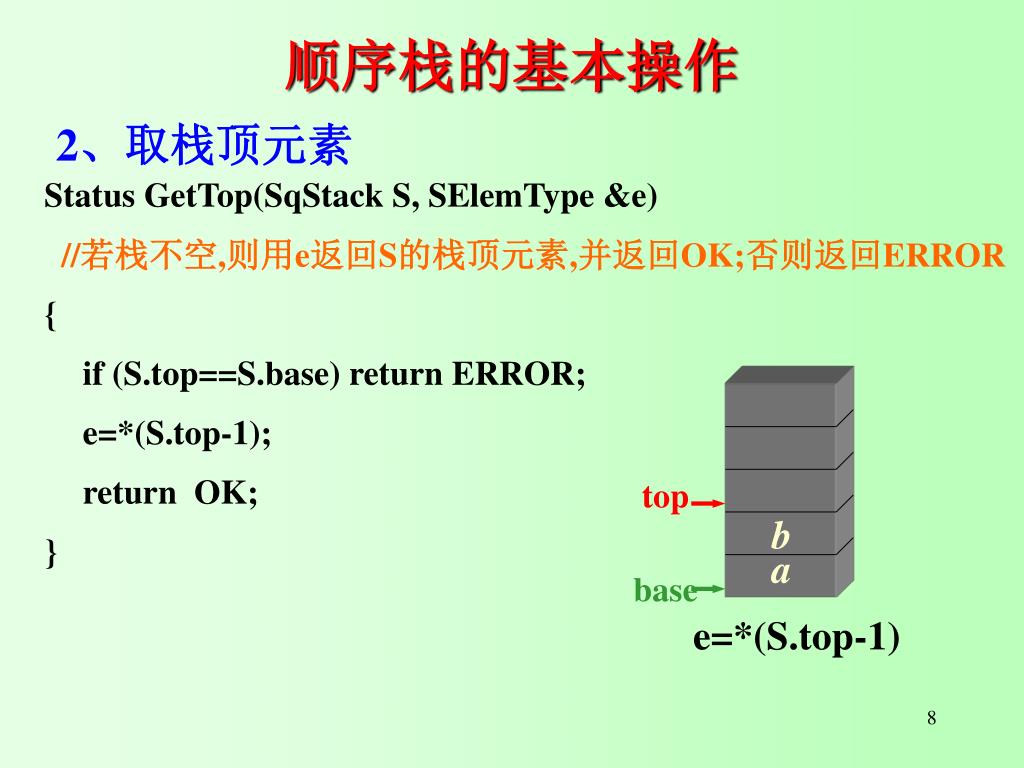 顺序栈的基本操作

2、取栈顶元素

Status GetTop(SqStack S, SElemType &e)

//若栈不空,则用e返回S的栈顶元素,并返回OK;否则返回ERROR

{

if (S.top==S.base) return ERROR;

e=*(S.top-1);

return OK;

}

top

b

a

base

e=*(S.top-1)

8